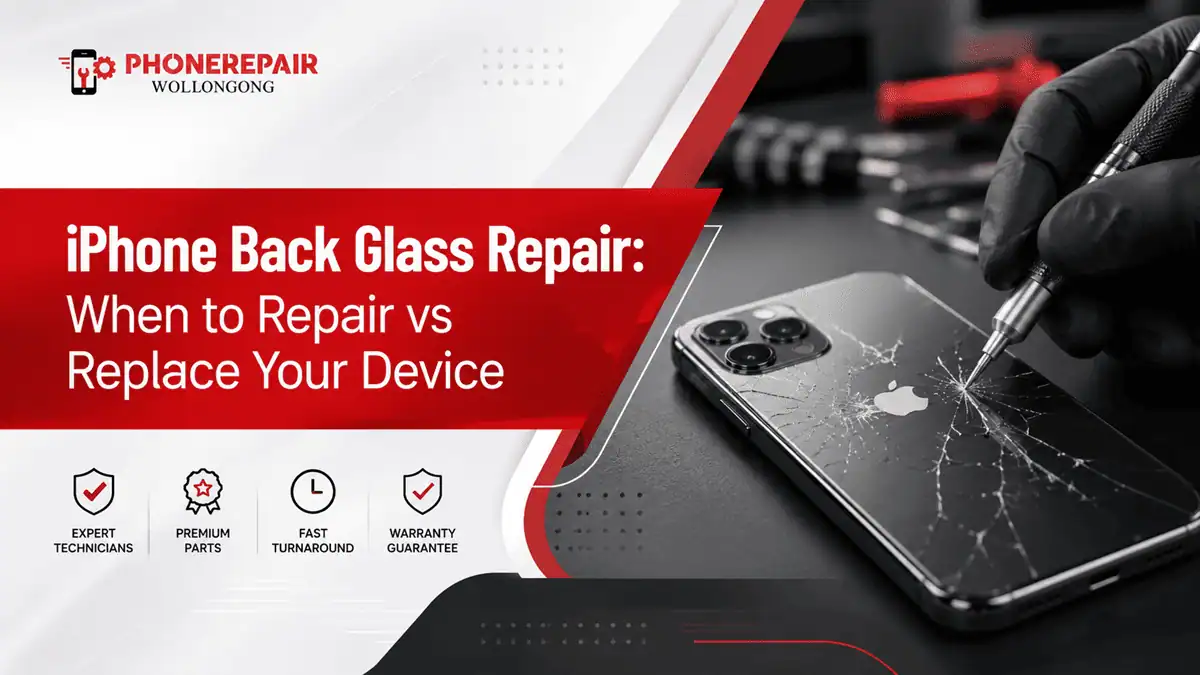 PHONEREPAIR
WOLLONGONG

iPhone Back Glass Repair:
When to Repair vs
Replace Your Device

EXPERT TECHNICIANS

PREMIUM PARTS

FAST TURNAROUND

WARRANTY GUARANTEE